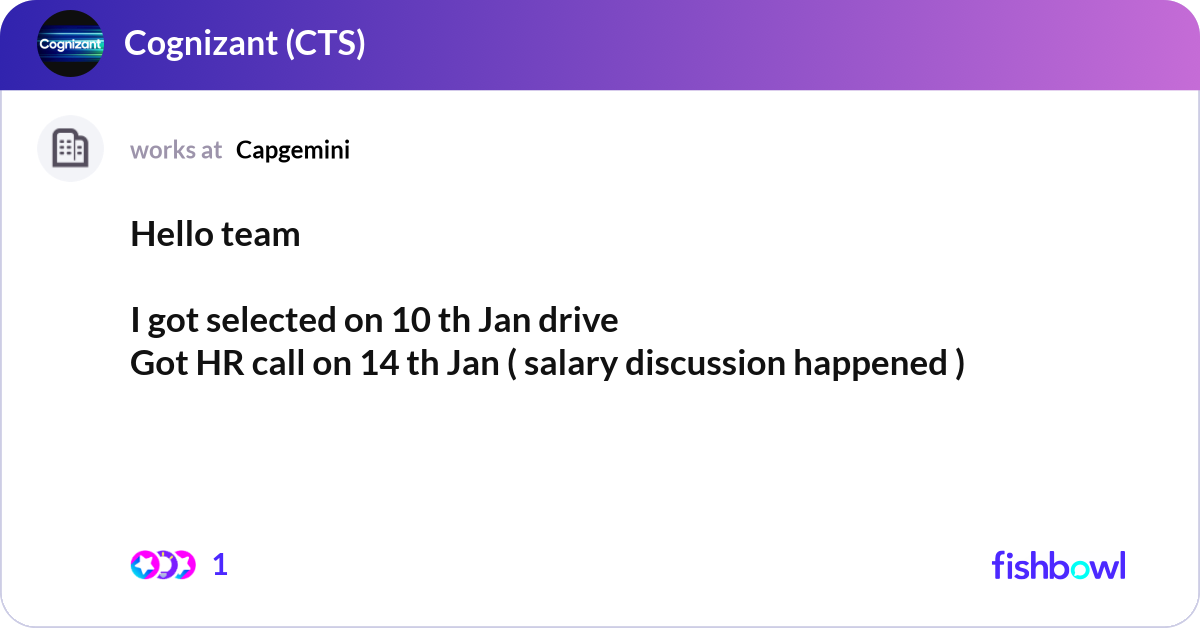 Cognizant

Cognizant (CTS)

works at Capgemini

Hello team

I got selected on 10 th Jan drive
Got HR call on 14 th Jan ( salary discussion happened )

1

fishbowl